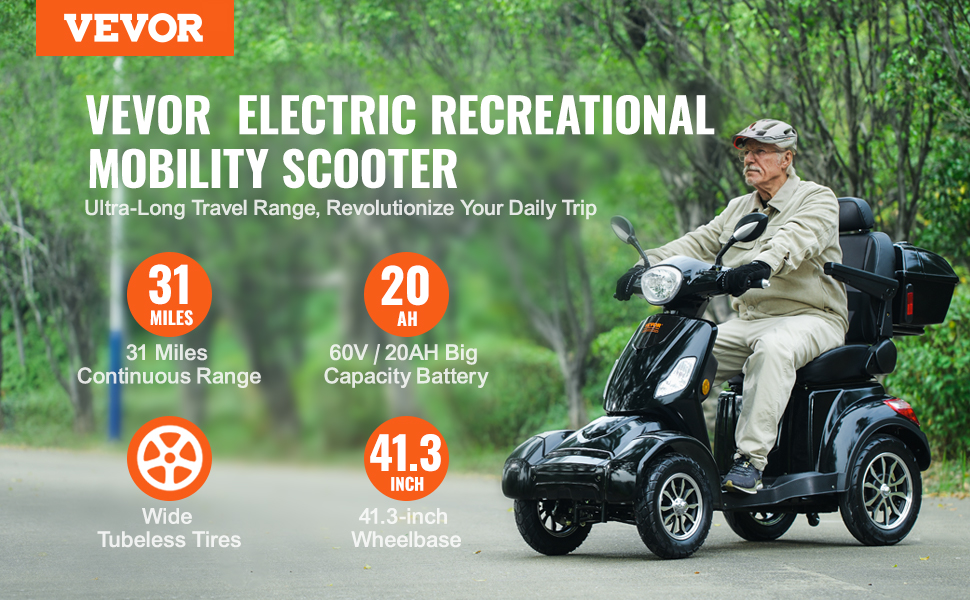 VEVOR

VEVOR ELECTRIC RECREATIONAL MOBILITY SCOOTER

Ultra-Long Travel Range, Revolutionize Your Daily Trip

31 MILES

31 Miles Continuous Range

20 AH

60V / 20AH Big Capacity Battery

Wide Tubeless Tires

41.3 INCH

41.3-inch Wheelbase